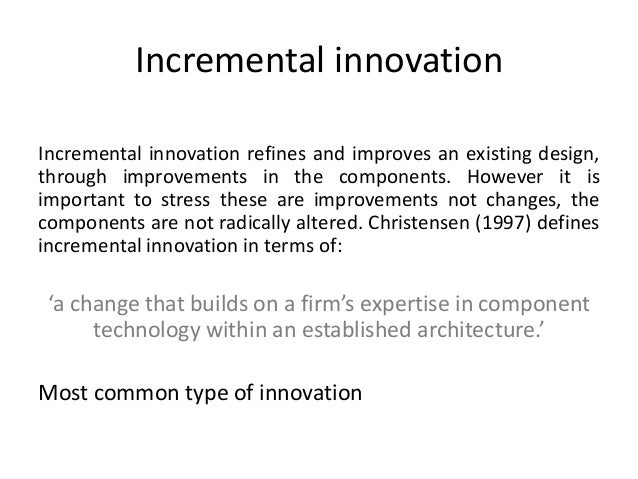 Incremental innovation

Incremental innovation refines and improves an existing design, through improvements in the components. However it is important to stress these are improvements not changes, the components are not radically altered. Christensen (1997) defines incremental innovation in terms of:

‘a change that builds on a firm’s expertise in component technology within an established architecture.’

Most common type of innovation